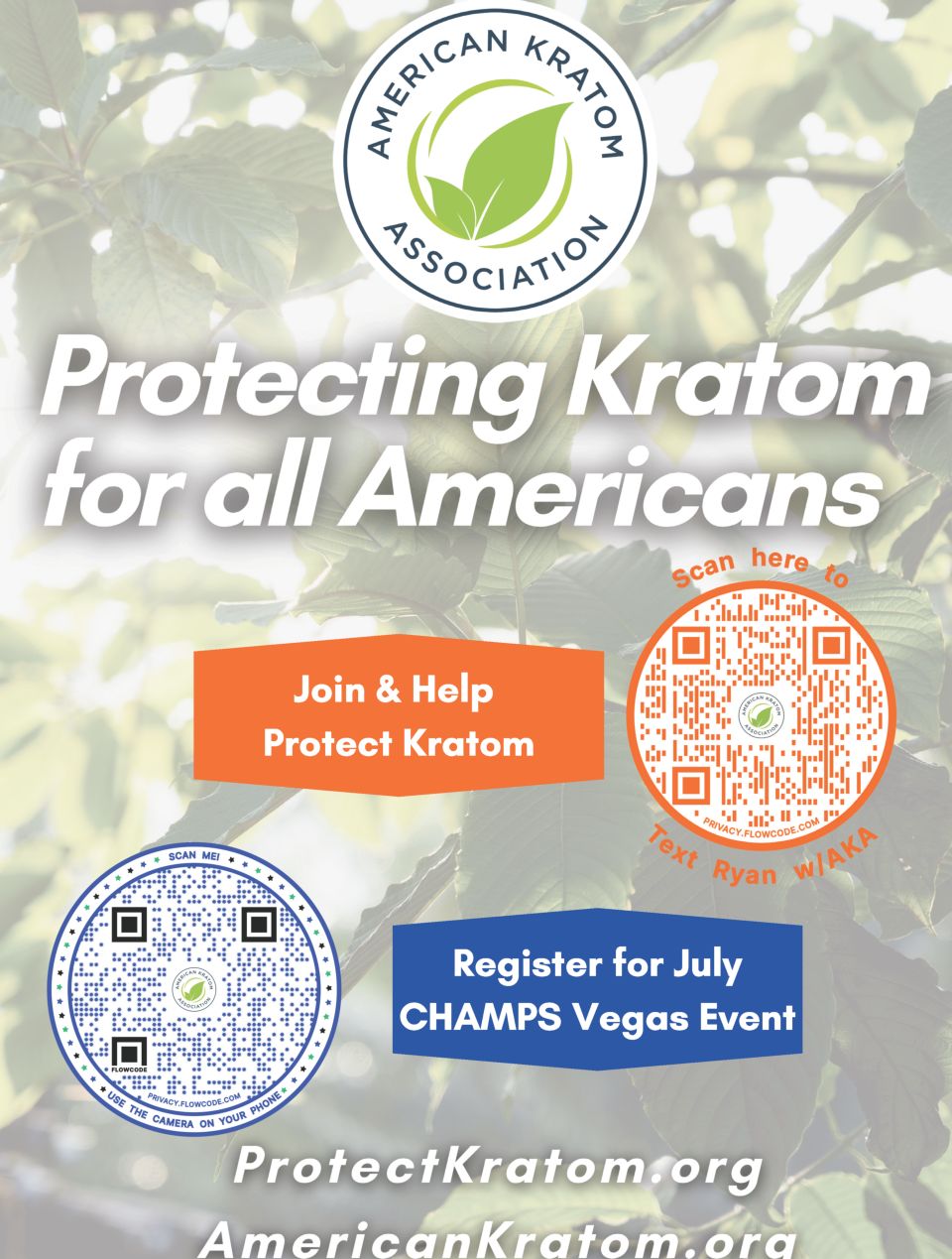 AMERICAN KRATOM ASSOCIATION

Protecting Kratom for all Americans

Join & Help Protect Kratom

Scan here to

AMERICAN KRATOM ASSOCIATION

PRIVACY.FLOWCODE.COM

Text Ryan w/AKA

SCAN ME!

AMERICAN KRATOM ASSOCIATION

FLOWCODE

PRIVACY.FLOWCODE.COM

USE THE CAMERA ON YOUR PHONE

Register for July CHAMPS Vegas Event

ProtectKratom.org

AmericanKratom.org